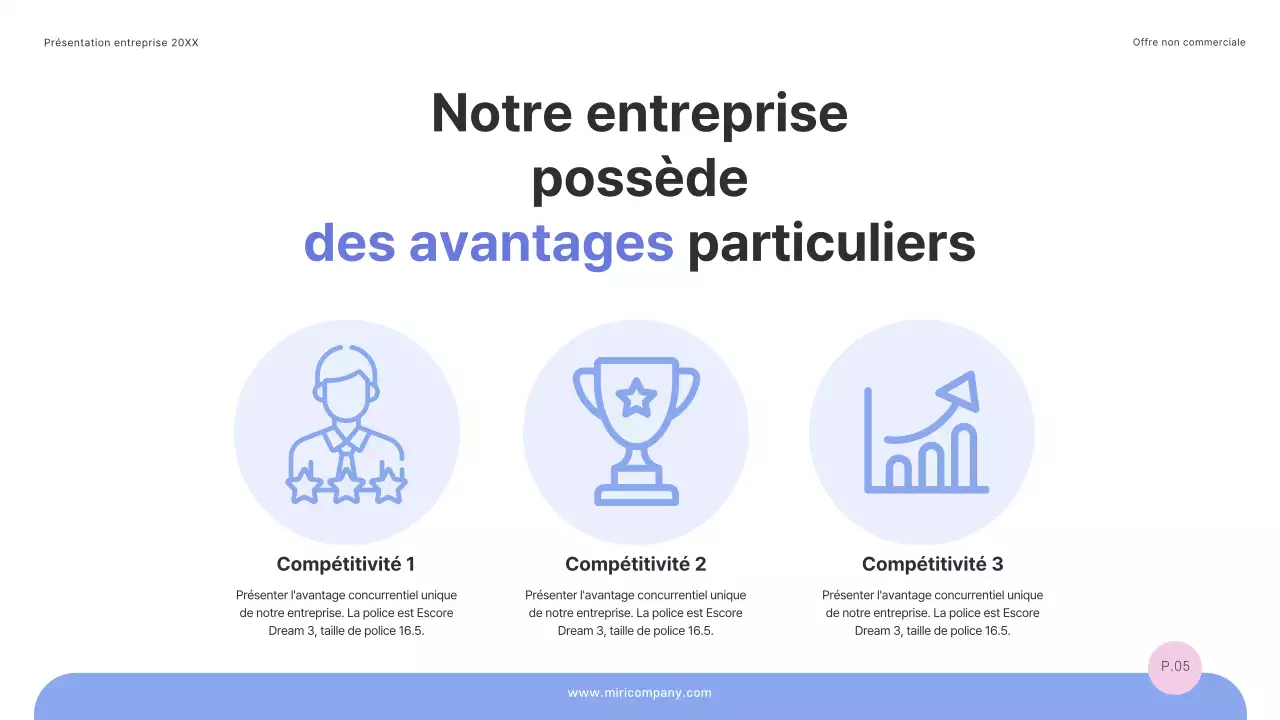 Présentation entreprise 20XX

Offre non commerciale

Notre entreprise possède des avantages particuliers

Compétitivité 1

Présenter l'avantage concurrentiel unique de notre entreprise. La police est Escore Dream 3, taille de police 16.5.

Compétitivité 2

Présenter l'avantage concurrentiel unique de notre entreprise. La police est Escore Dream 3, taille de police 16.5.

Compétitivité 3

Présenter l'avantage concurrentiel unique de notre entreprise. La police est Escore Dream 3, taille de police 16.5.

P.05

www.miricompany.com